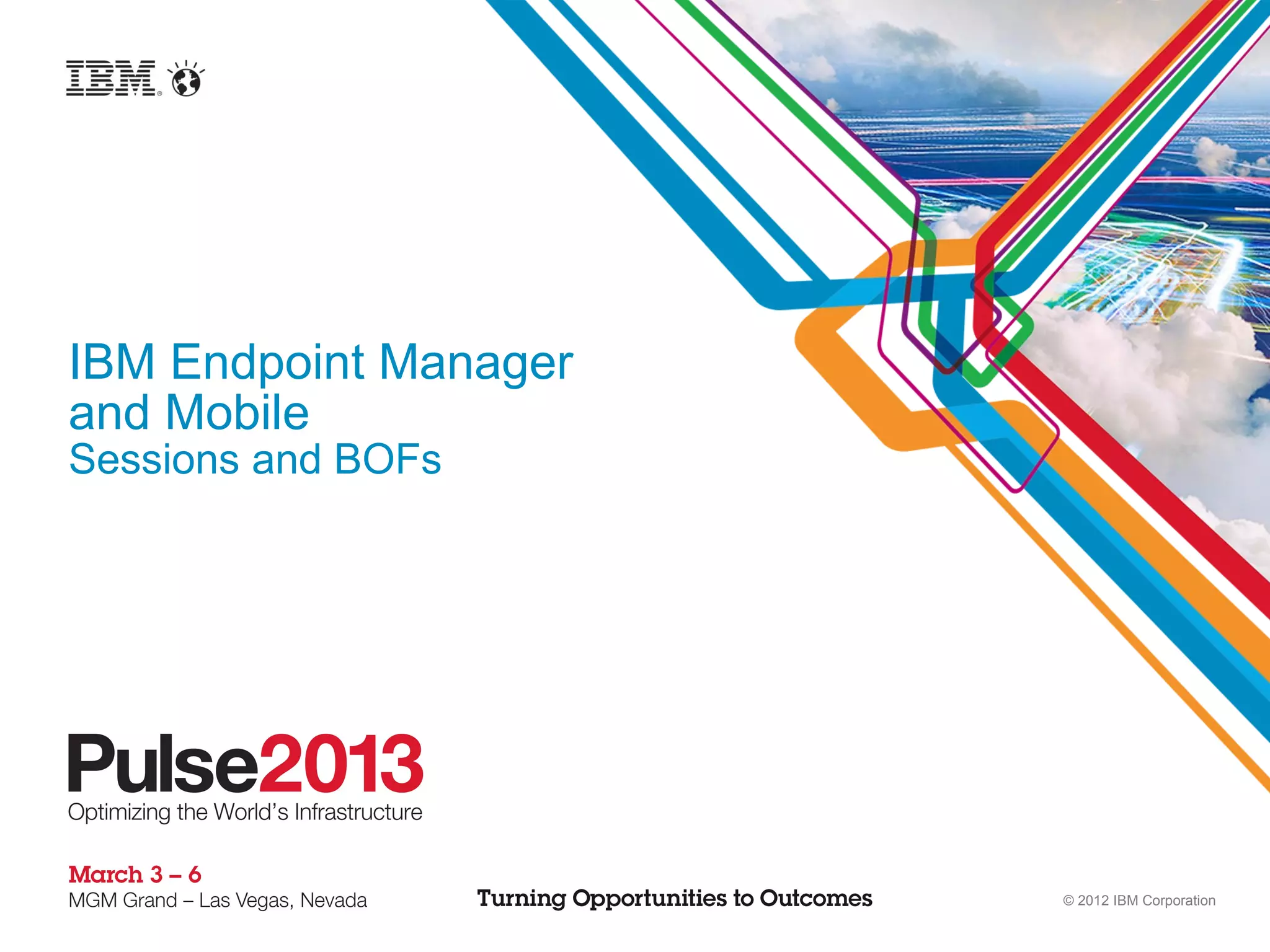 IBM

IBM Endpoint Manager and Mobile
Sessions and BOFs

Pulse2013
Optimizing the World's Infrastructure

March 3 – 6
MGM Grand – Las Vegas, Nevada

Turning Opportunities to Outcomes

© 2012 IBM Corporation